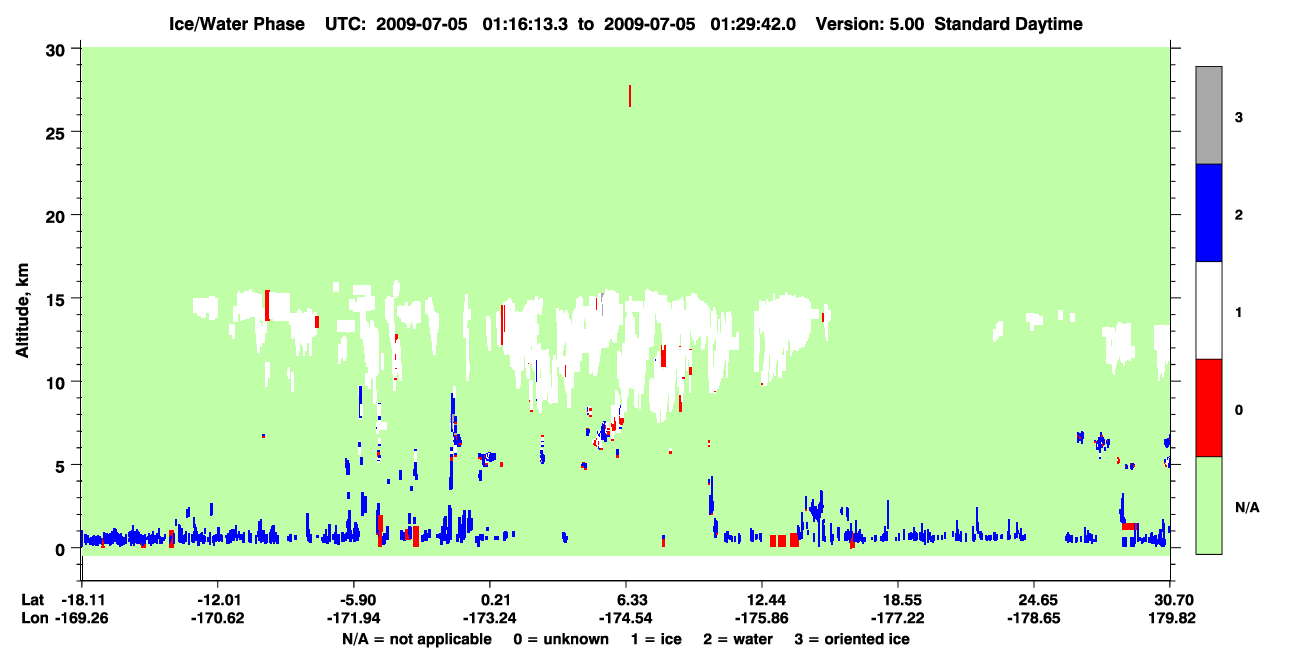 Ice/Water Phase UTC: 2009-07-05 01:16:13.3 to 2009-07-05 01:29:42.0 Version: 5.00 Standard Daytime

Altitude, km

30
25
20
15
10
5
0

3
2
1
0
N/A

Lat -18.11 -12.01 -5.90 0.21 6.33 12.44 18.55 24.65 30.70
Lon -169.26 -170.62 -171.94 -173.24 -174.54 -175.86 -177.22 -178.65 179.82

N/A = not applicable 0 = unknown 1 = ice 2 = water 3 = oriented ice